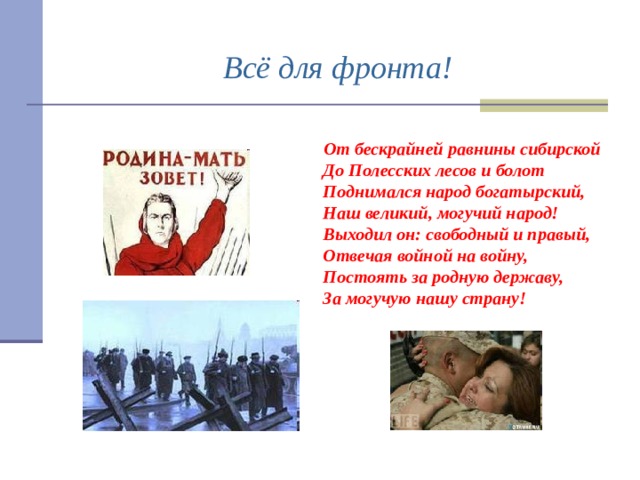 Всё для фронта!

РОДИНА-МАТЬ ЗОВЕТ!

От бескрайней равнины сибирской
До Полесских лесов и болот
Поднимался народ богатырский,
Наш великий, могучий народ!
Выходил он: свободный и правый,
Отвечая войной на войну,
Постоять за родную державу,
За могучую нашу страну!

LIFE